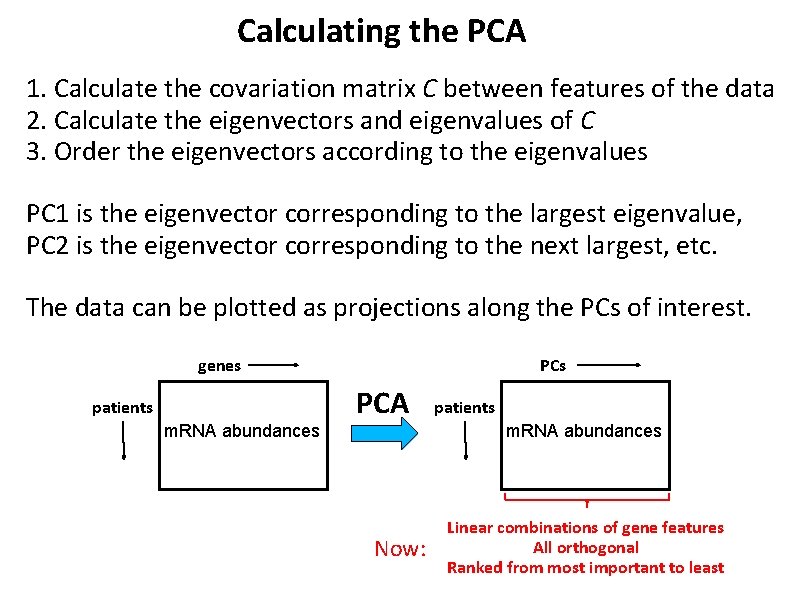 Calculating the PCA

1. Calculate the covariation matrix $C$ between features of the data
2. Calculate the eigenvectors and eigenvalues of $C$
3. Order the eigenvectors according to the eigenvalues

PC1 is the eigenvector corresponding to the largest eigenvalue,
PC2 is the eigenvector corresponding to the next largest, etc.

The data can be plotted as projections along the PCs of interest.

genes

patients

mRNA abundances

PCA

PCs

patients

mRNA abundances

Now:

Linear combinations of gene features
All orthogonal
Ranked from most important to least